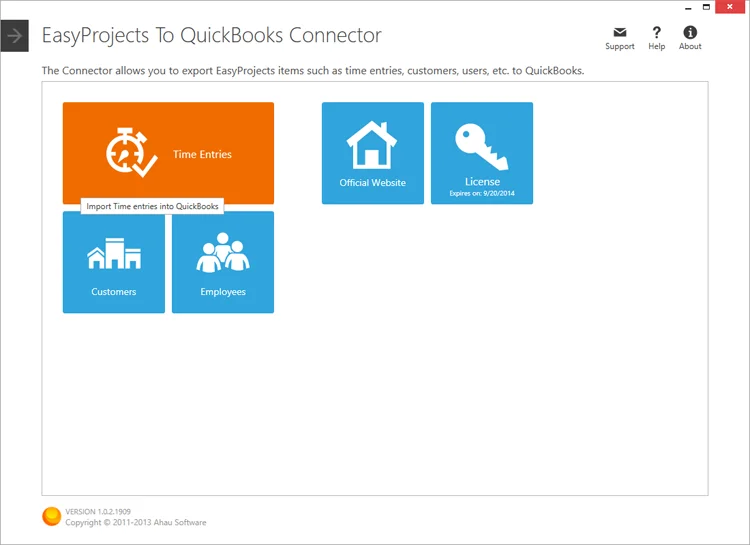 EasyProjects To QuickBooks Connector

Support Help About

The Connector allows you to export EasyProjects items such as time entries, customers, users, etc. to QuickBooks.

Time Entries

Import Time entries into QuickBooks

Customers

Employees

Official Website

License
Expires on: 9/20/2014

VERSION 1.0.2.1909
Copyright © 2011-2013 Ahau Software